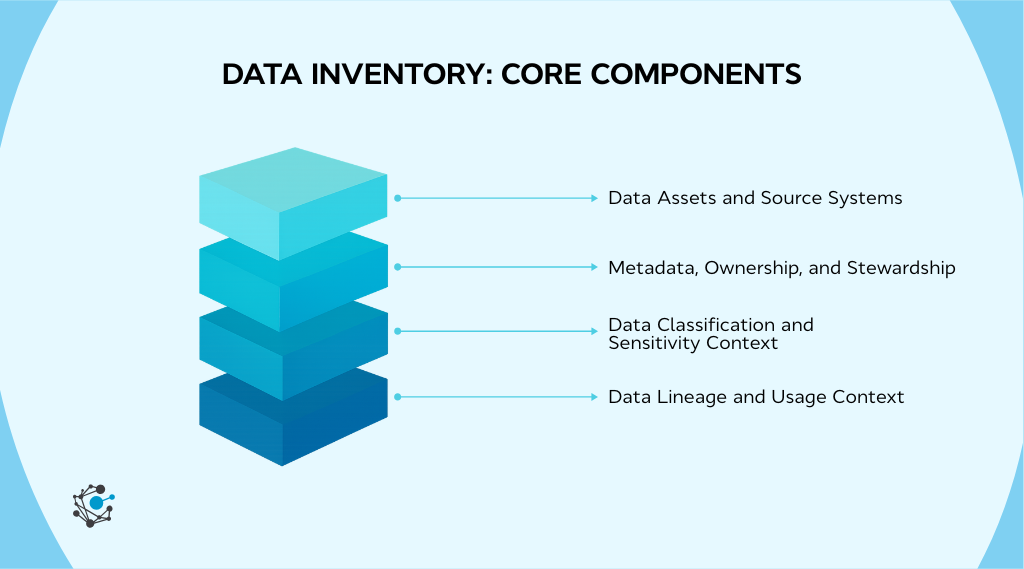 DATA INVENTORY: CORE COMPONENTS

Data Assets and Source Systems

Metadata, Ownership, and Stewardship

Data Classification and Sensitivity Context

Data Lineage and Usage Context